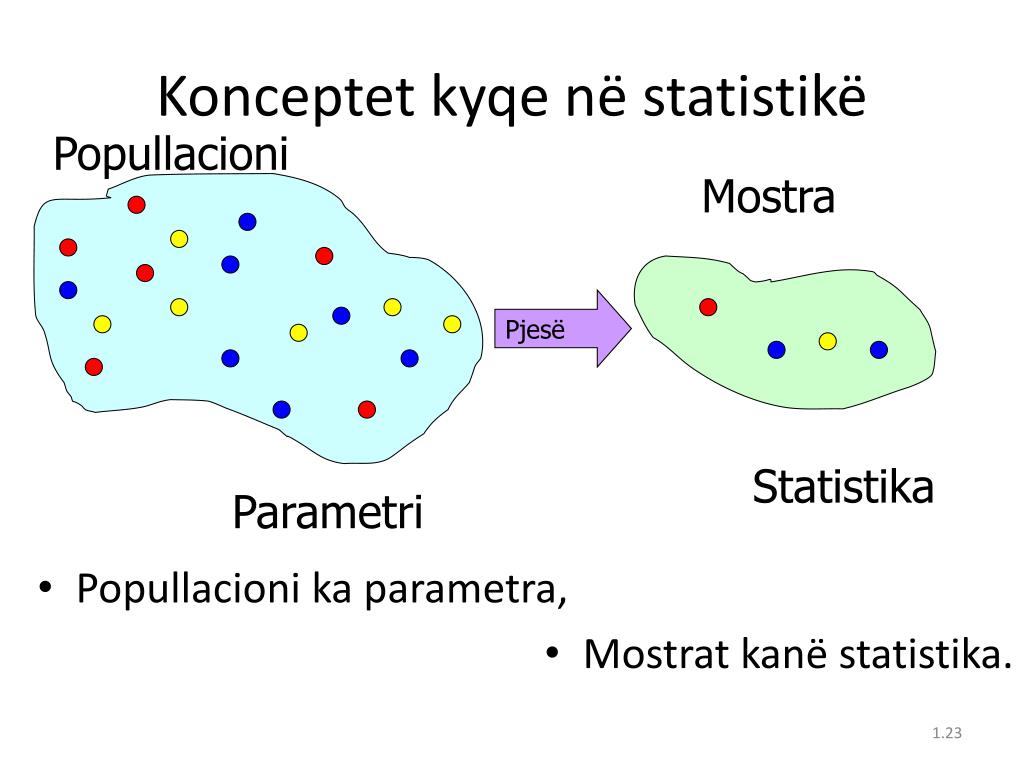 Konceptet kyqe në statistikë

Popullacioni

Mostra

Pjesë

Parametri

Statistika

• Popullacioni ka parametra,

• Mostrat kanë statistika.

1.23